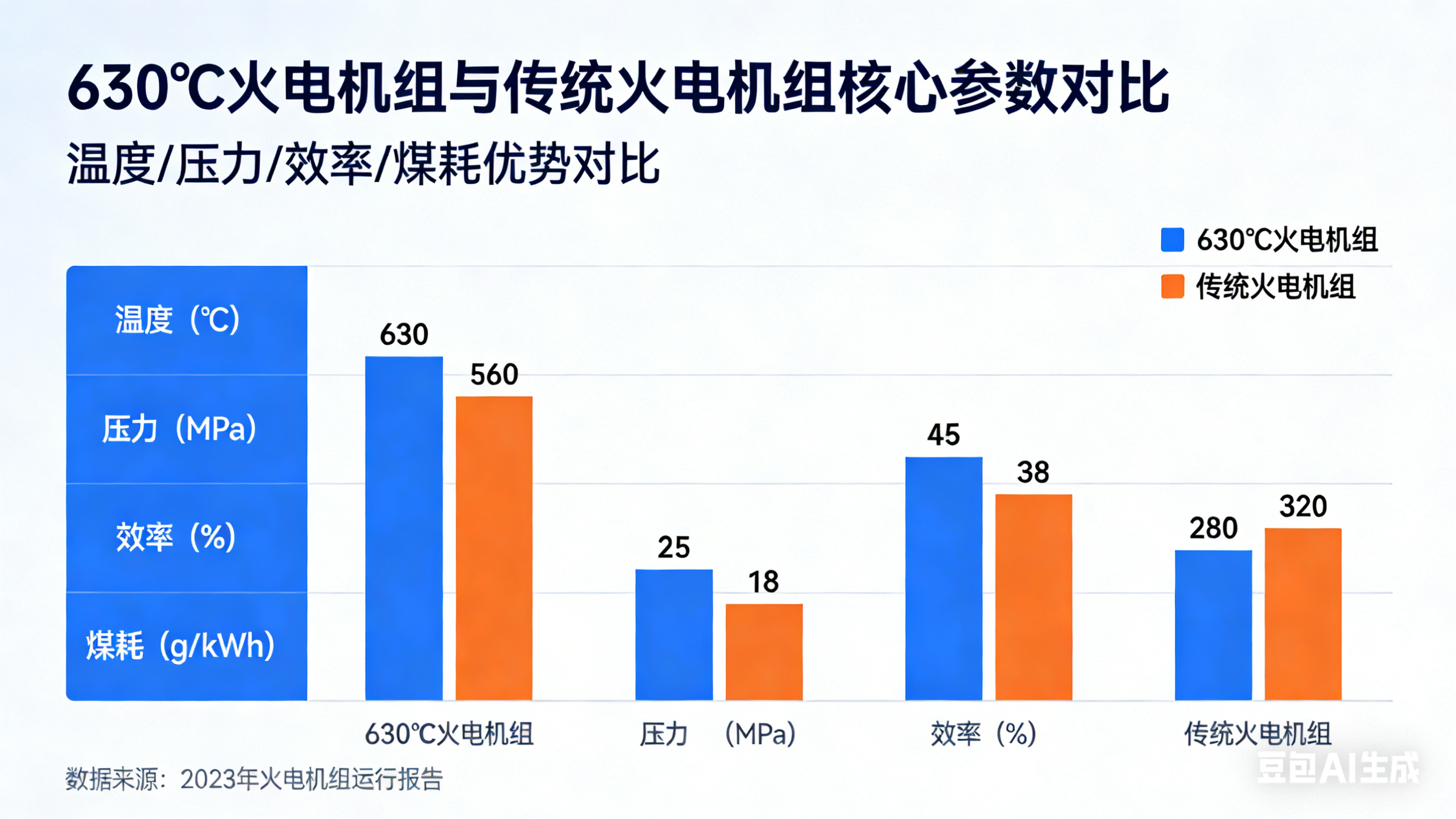 630℃火电机组与传统火电机组核心参数对比

温度/压力/效率/煤耗优势对比

630℃火电机组
传统火电机组

温度（℃）
压力（MPa）
效率（%）
煤耗（g/kWh）

630
560
25
18
45
38
280
320

630℃火电机组
压力 （MPa）
效率（%）
传统火电机组

数据来源：2023年火电机组运行报告

豆包AI生成